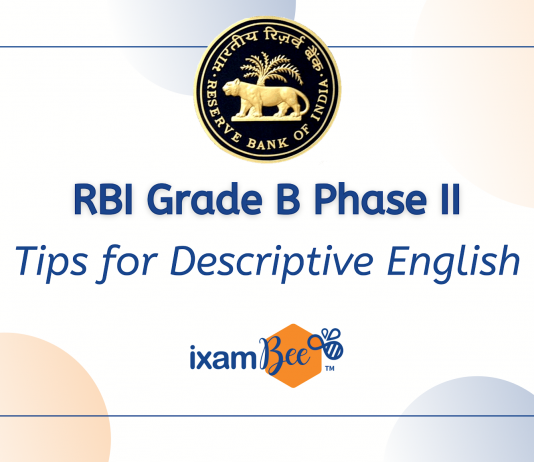 भारतीय रिज़र्व बैंक
RESERVE BANK OF INDIA

RBI Grade B Phase II
Tips for Descriptive English

ixamBee™